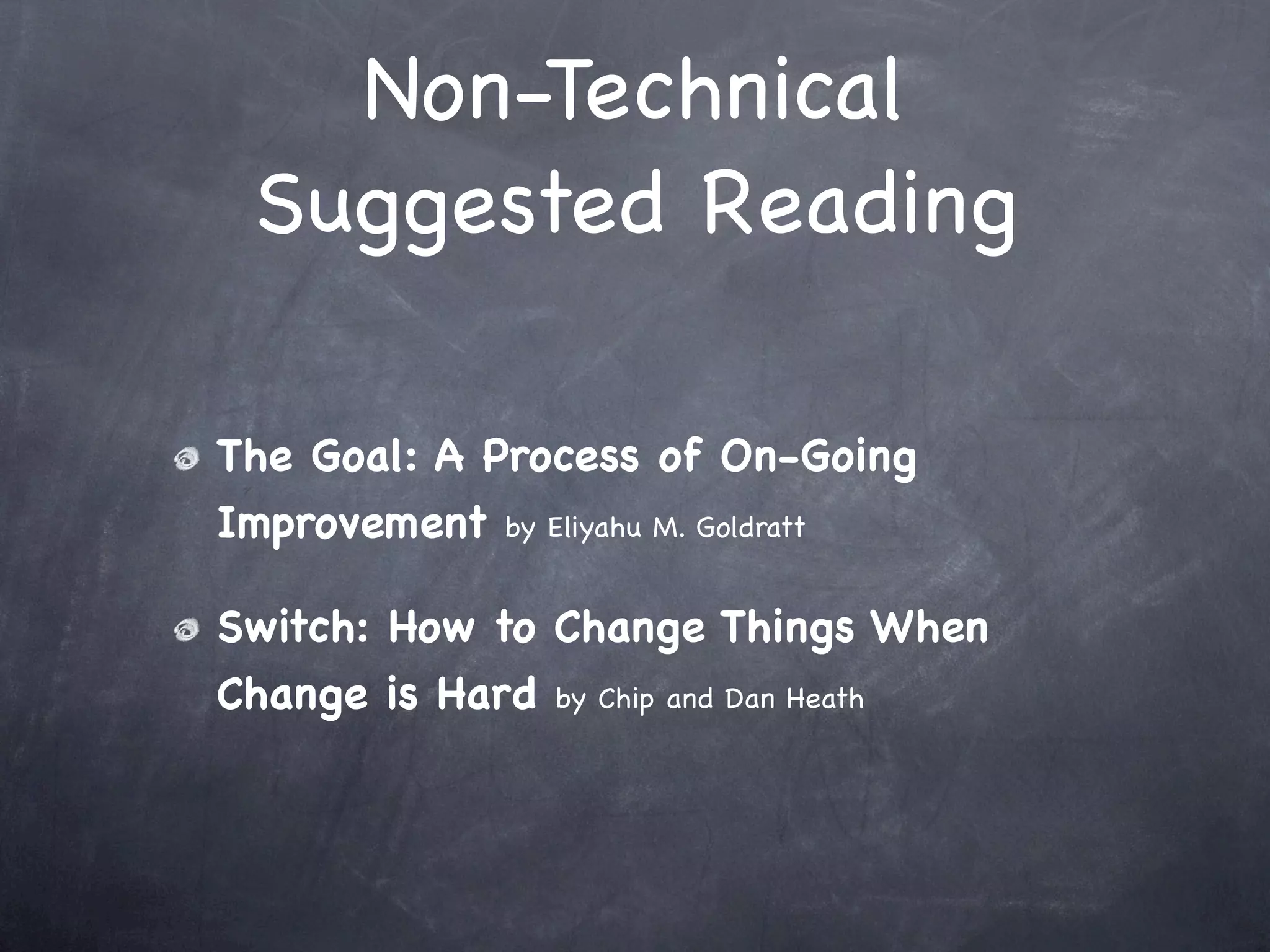 Non-Technical Suggested Reading

The Goal: A Process of On-Going Improvement by Eliyahu M. Goldratt

Switch: How to Change Things When Change is Hard by Chip and Dan Heath